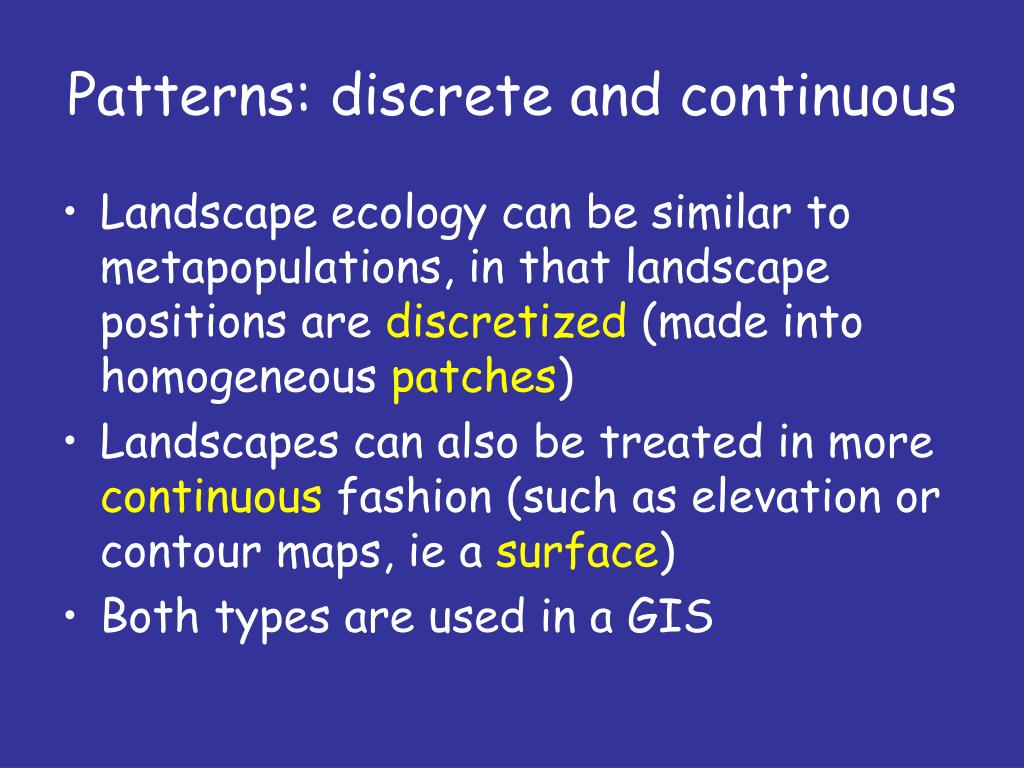 Patterns: discrete and continuous

• Landscape ecology can be similar to metapopulations, in that landscape positions are discretized (made into homogeneous patches)
• Landscapes can also be treated in more continuous fashion (such as elevation or contour maps, ie a surface)
• Both types are used in a GIS